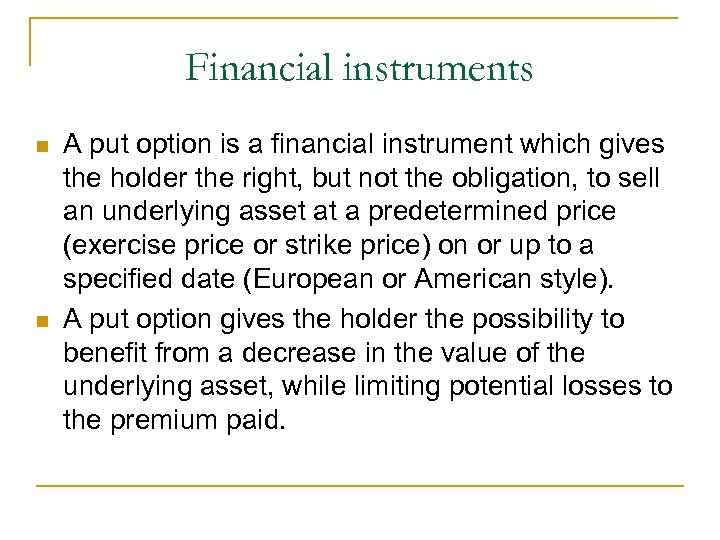 Financial instruments

A put option is a financial instrument which gives the holder the right, but not the obligation, to sell an underlying asset at a predetermined price (exercise price or strike price) on or up to a specified date (European or American style).

A put option gives the holder the possibility to benefit from a decrease in the value of the underlying asset, while limiting potential losses to the premium paid.